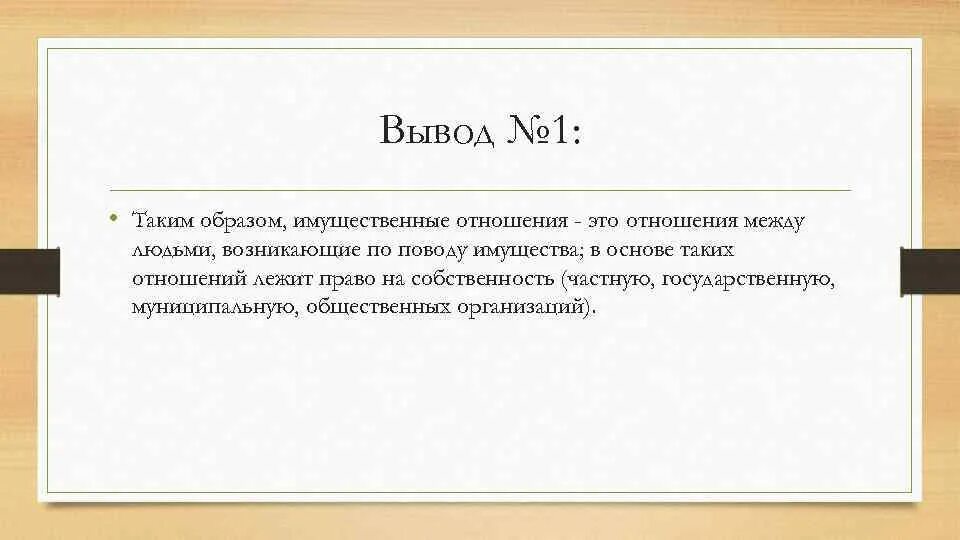 Вывод №1:

• Таким образом, имущественные отношения - это отношения между людьми, возникающие по поводу имущества; в основе таких отношений лежит право на собственность (частную, государственную, муниципальную, общественных организаций).